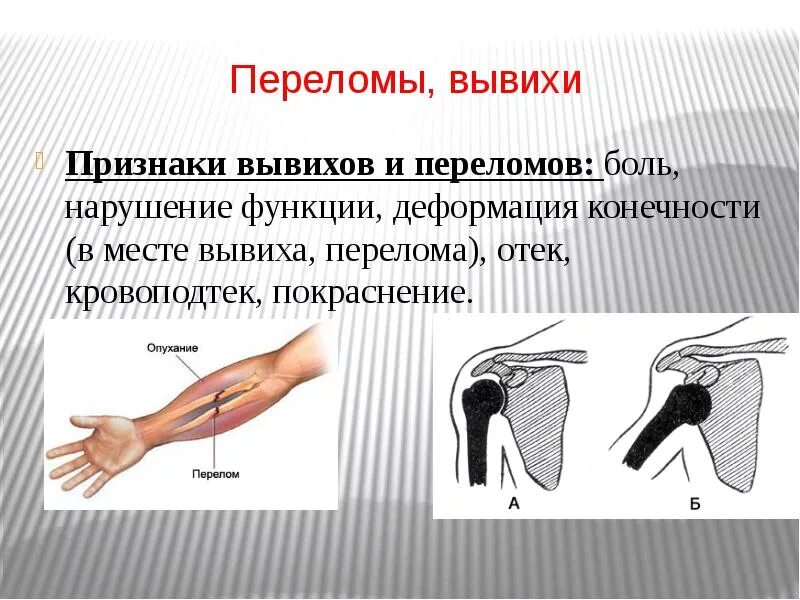 Переломы, вывихи

Признаки вывихов и переломов: боль, нарушение функции, деформация конечности (в месте вывиха, перелома), отек, кровоподтек, покраснение.

Опухание

Перелом

А

Б